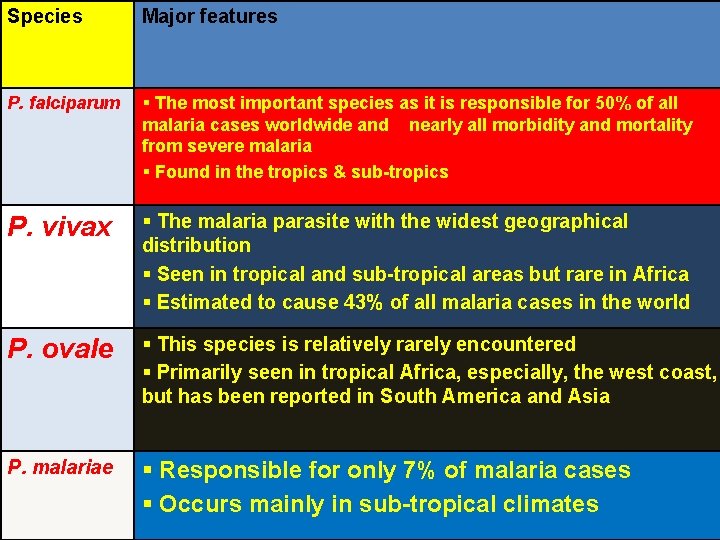 | Species | Major features |
|---|---|
| P. falciparum | ▪ The most important species as it is responsible for 50% of all malaria cases worldwide and nearly all morbidity and mortality from severe malaria ▪ Found in the tropics & sub-tropics |
| P. vivax | ▪ The malaria parasite with the widest geographical distribution ▪ Seen in tropical and sub-tropical areas but rare in Africa ▪ Estimated to cause 43% of all malaria cases in the world |
| P. ovale | ▪ This species is relatively rarely encountered ▪ Primarily seen in tropical Africa, especially, the west coast, but has been reported in South America and Asia |
| P. malariae | ▪ Responsible for only 7% of malaria cases ▪ Occurs mainly in sub-tropical climates |